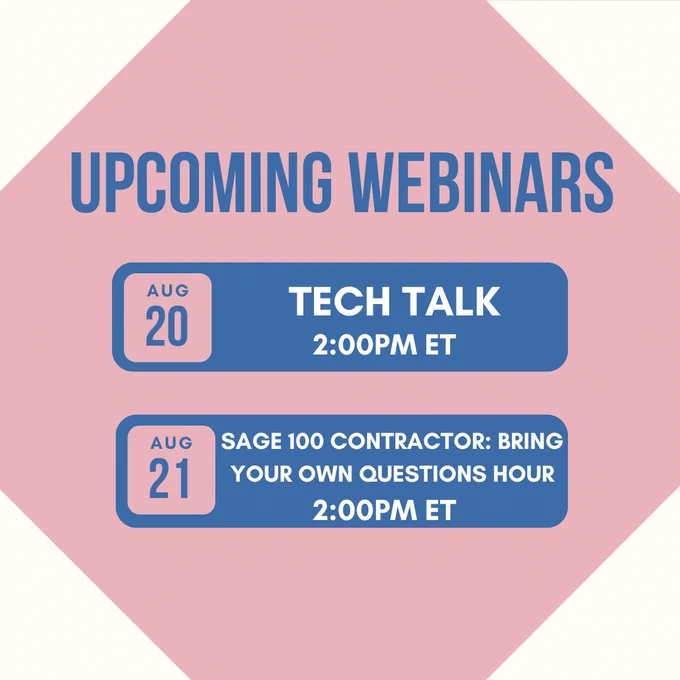 UPCOMING WEBINARS

AUG
20

TECH TALK
2:00PM ET

AUG
21

SAGE 100 CONTRACTOR: BRING YOUR OWN QUESTIONS HOUR
2:00PM ET